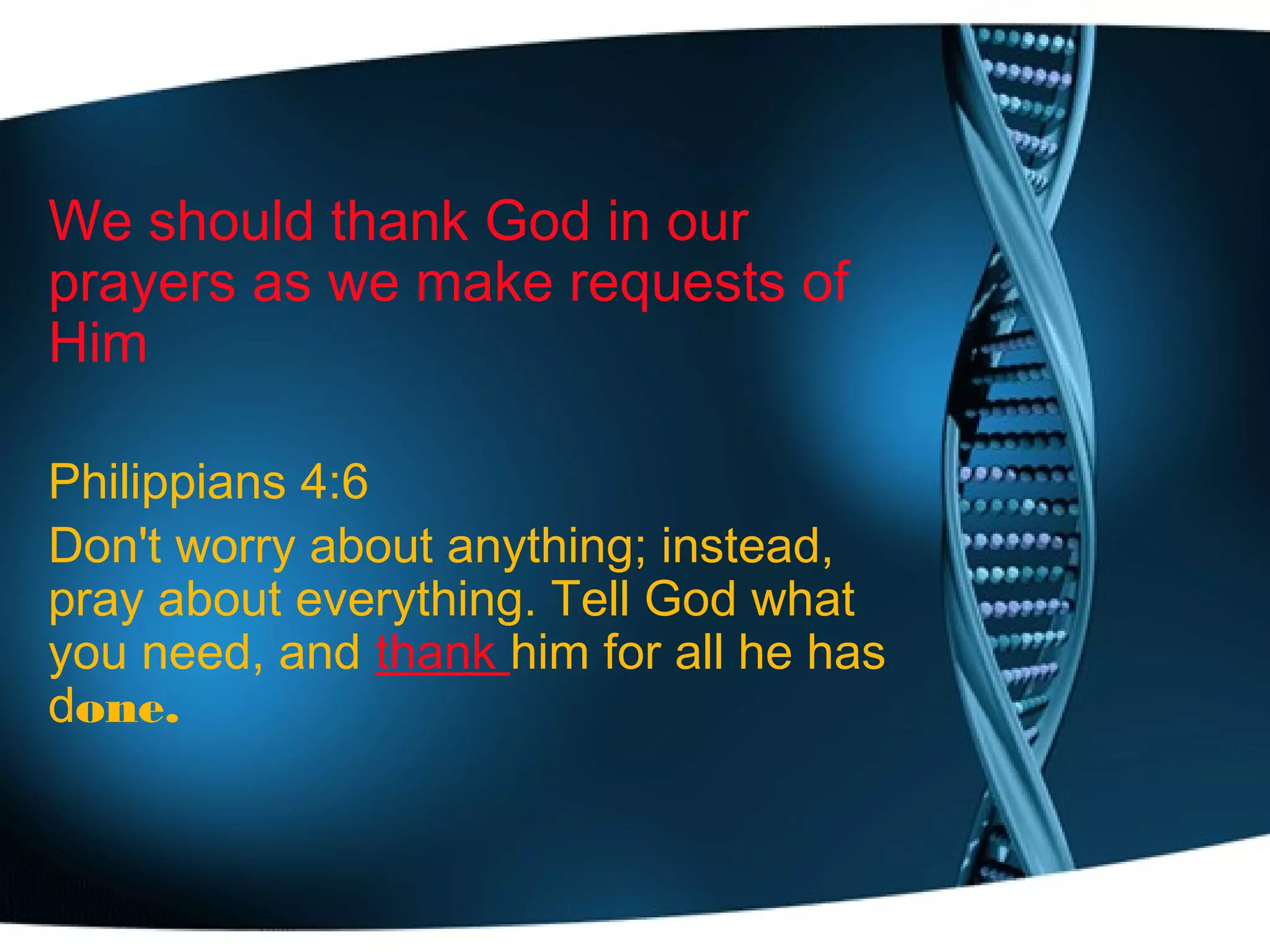 We should thank God in our prayers as we make requests of Him

Philippians 4:6

Don't worry about anything; instead, pray about everything. Tell God what you need, and thank him for all he has done.